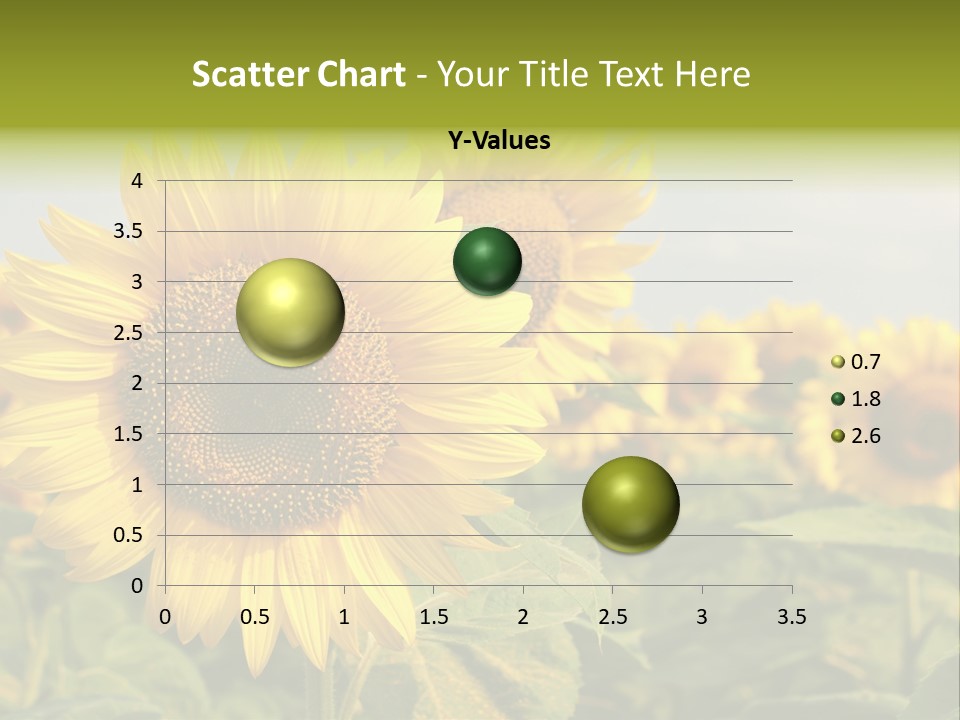 Scatter Chart - Your Title Text Here

Y-Values

4
3.5
3
2.5
2
1.5
1
0.5
0

0 0.5 1 1.5 2 2.5 3 3.5

0.7
1.8
2.6